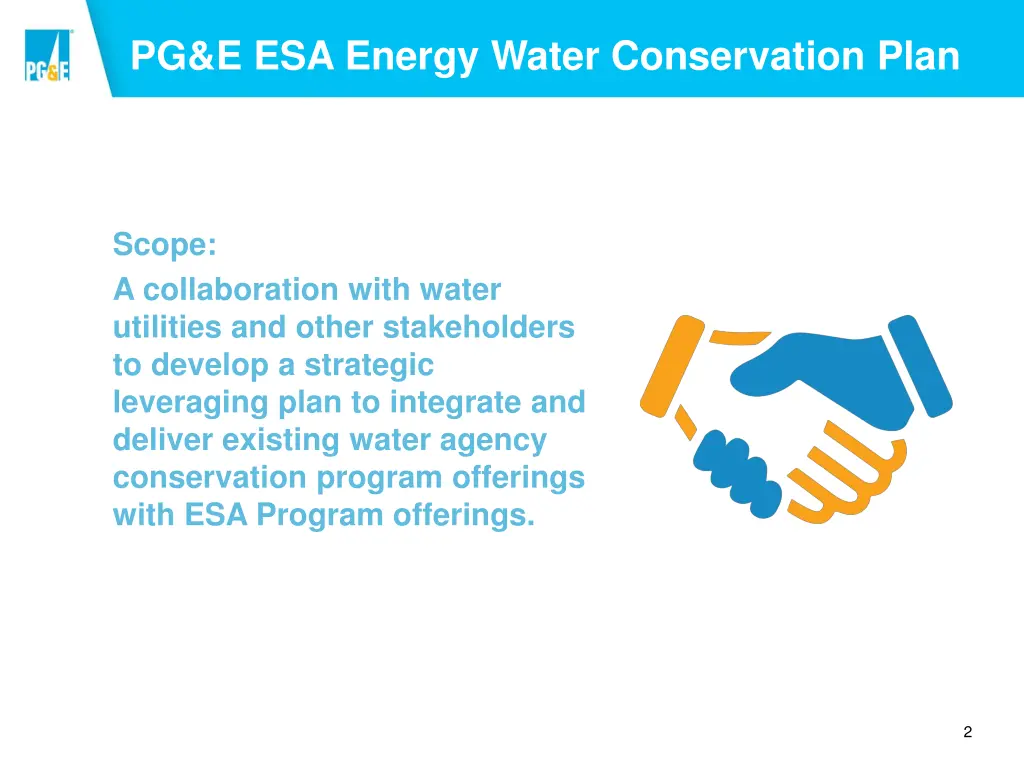 PG&E

PG&E ESA Energy Water Conservation Plan

Scope:
A collaboration with water utilities and other stakeholders to develop a strategic leveraging plan to integrate and deliver existing water agency conservation program offerings with ESA Program offerings.

2